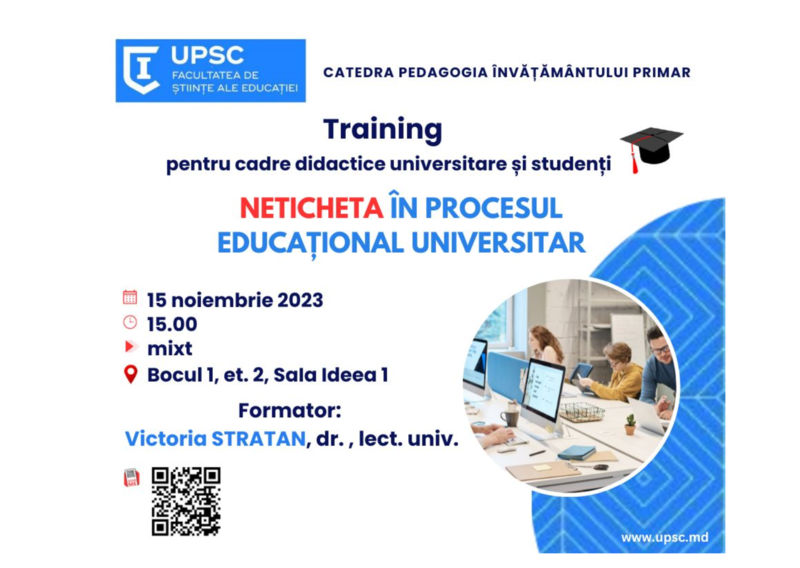 UPSC
FACULTATEA DE ȘTIINȚE ALE EDUCAȚIEI

CATEDRA PEDAGOGIA ÎNVĂȚĂMÂNTULUI PRIMAR

Training
pentru cadre didactice universitare și studenți

NETICHETA ÎN PROCESUL EDUCAȚIONAL UNIVERSITAR

15 noiembrie 2023
15.00
mixt
Bocul 1, et. 2, Sala Ideea 1

Formator:
Victoria STRATAN, dr. , lect. univ.

www.upsc.md